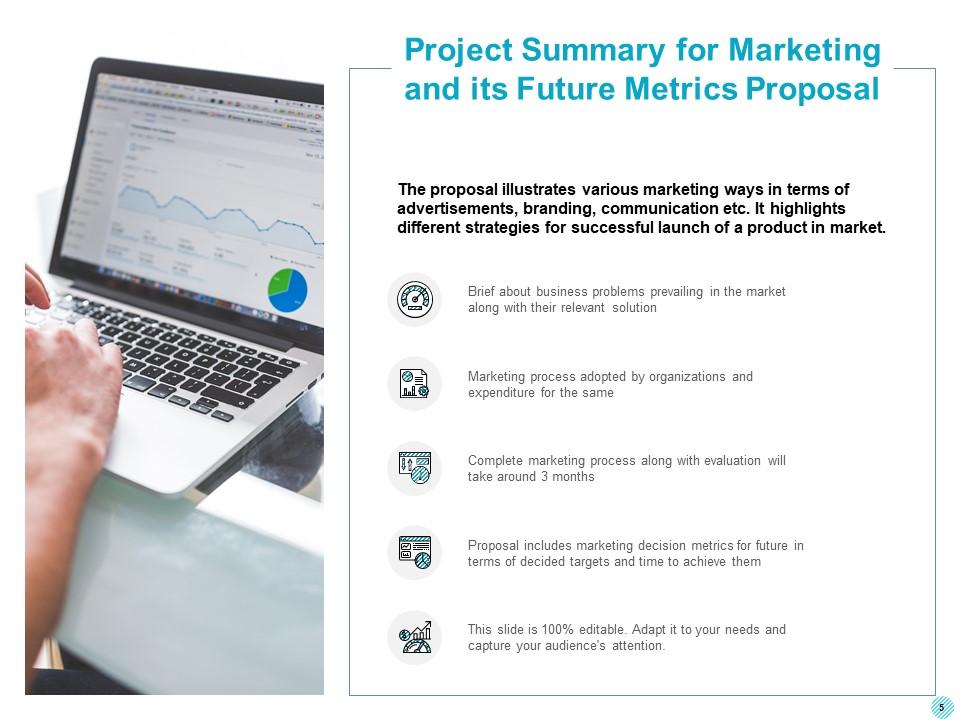 Project Summary for Marketing and its Future Metrics Proposal

The proposal illustrates various marketing ways in terms of advertisements, branding, communication etc. It highlights different strategies for successful launch of a product in market.

Brief about business problems prevailing in the market along with their relevant solution

Marketing process adopted by organizations and expenditure for the same

Complete marketing process along with evaluation will take around 3 months

Proposal includes marketing decision metrics for future in terms of decided targets and time to achieve them

This slide is 100% editable. Adapt it to your needs and capture your audience's attention.

5